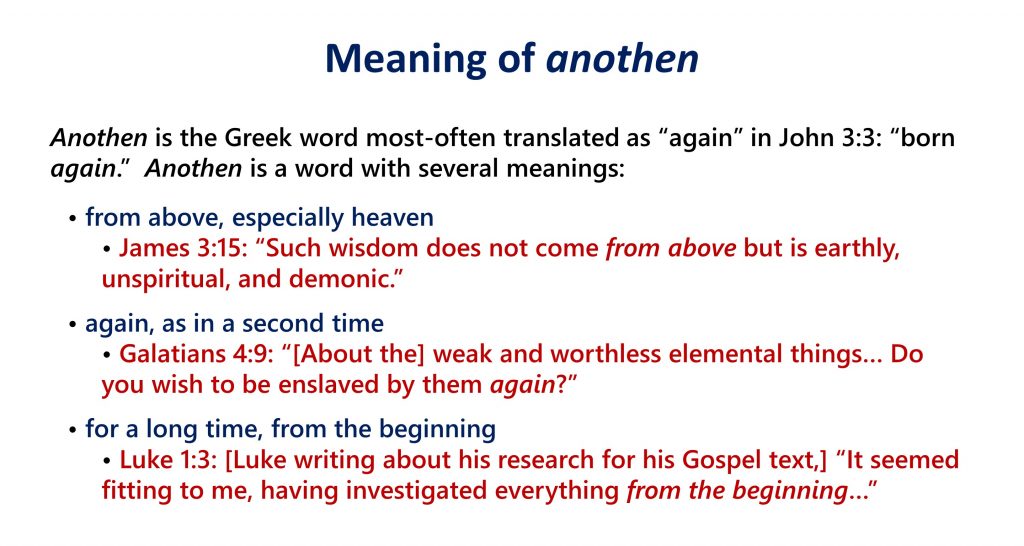 Meaning of anothen

Anothen is the Greek word most-often translated as “again” in John 3:3: “born again.” Anothen is a word with several meanings:

• from above, especially heaven
• James 3:15: “Such wisdom does not come from above but is earthly, unspiritual, and demonic.”

• again, as in a second time
• Galatians 4:9: “[About the] weak and worthless elemental things... Do you wish to be enslaved by them again?”

• for a long time, from the beginning
• Luke 1:3: [Luke writing about his research for his Gospel text,] “It seemed fitting to me, having investigated everything from the beginning...”